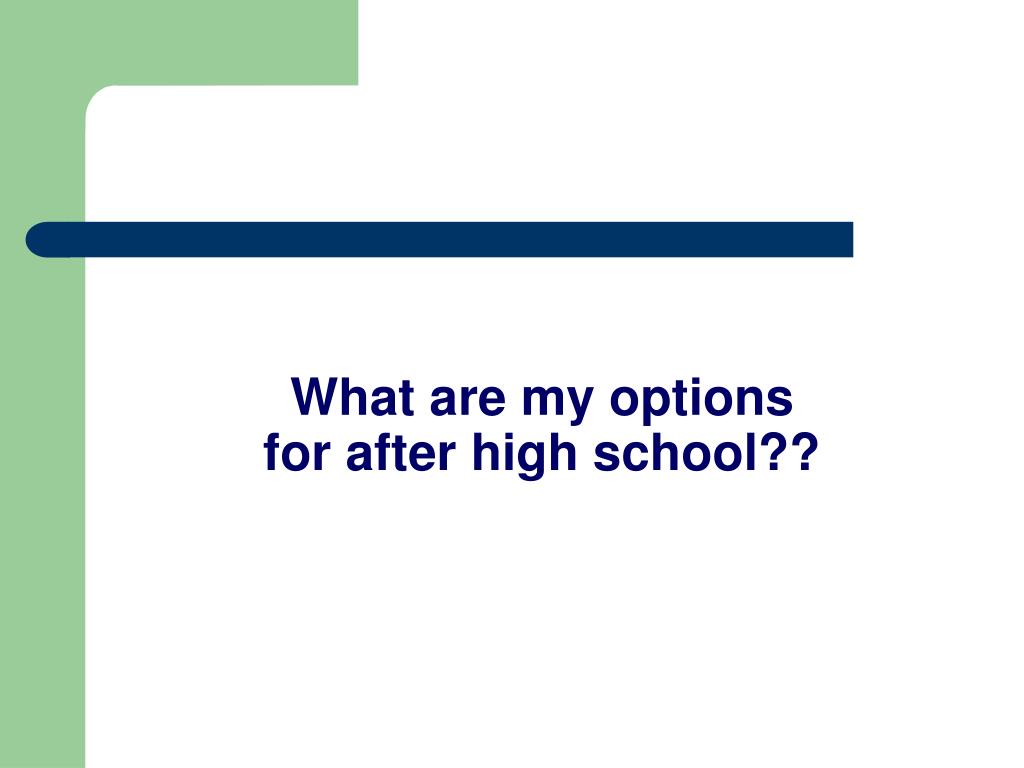 What are my options for after high school??